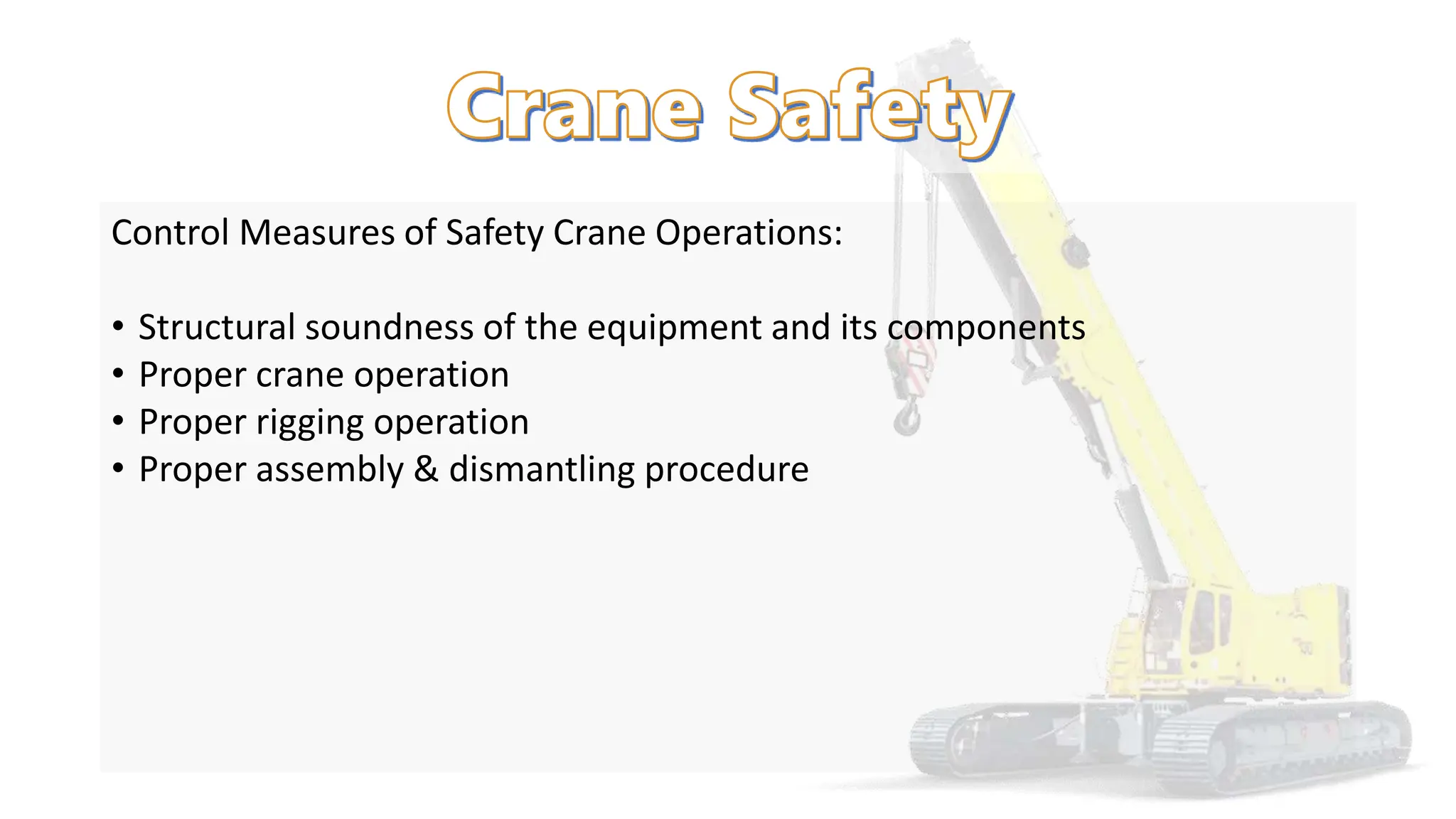 Crane Safety

Control Measures of Safety Crane Operations:

• Structural soundness of the equipment and its components
• Proper crane operation
• Proper rigging operation
• Proper assembly & dismantling procedure